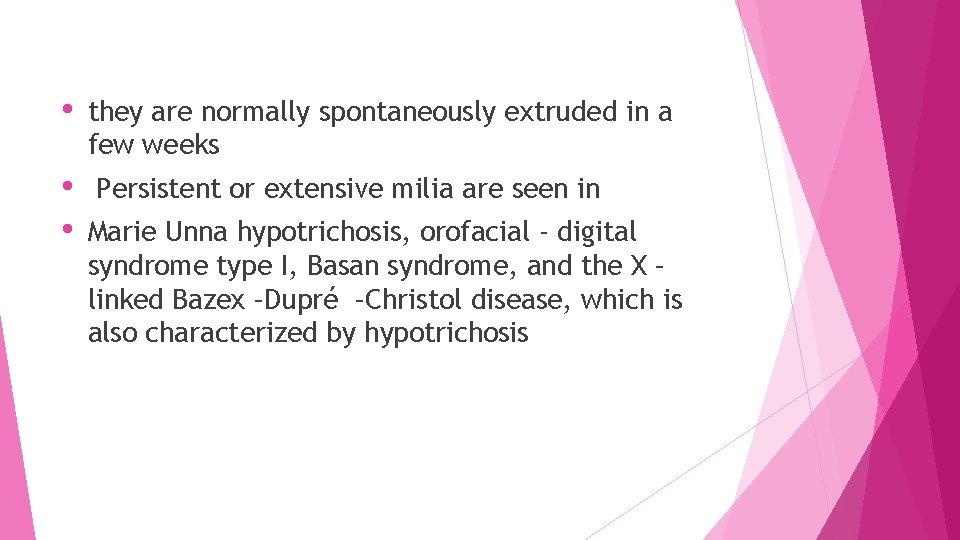 • they are normally spontaneously extruded in a few weeks

• Persistent or extensive milia are seen in

• Marie Unna hypotrichosis, orofacial - digital syndrome type I, Basan syndrome, and the X – linked Bazex –Dupré –Christol disease, which is also characterized by hypotrichosis